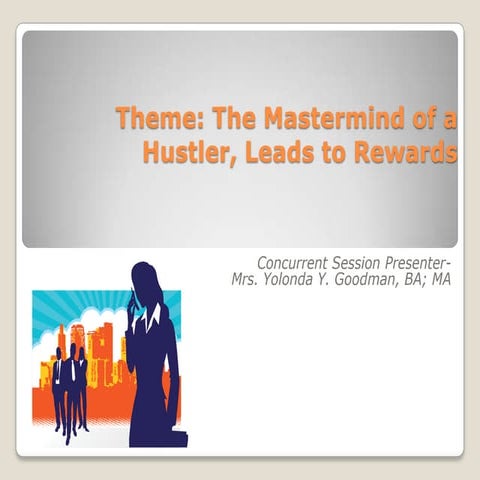 Theme: The Mastermind of a Hustler, Leads to Rewards

Concurrent Session Presenter-
Mrs. Yolonda Y. Goodman, BA; MA